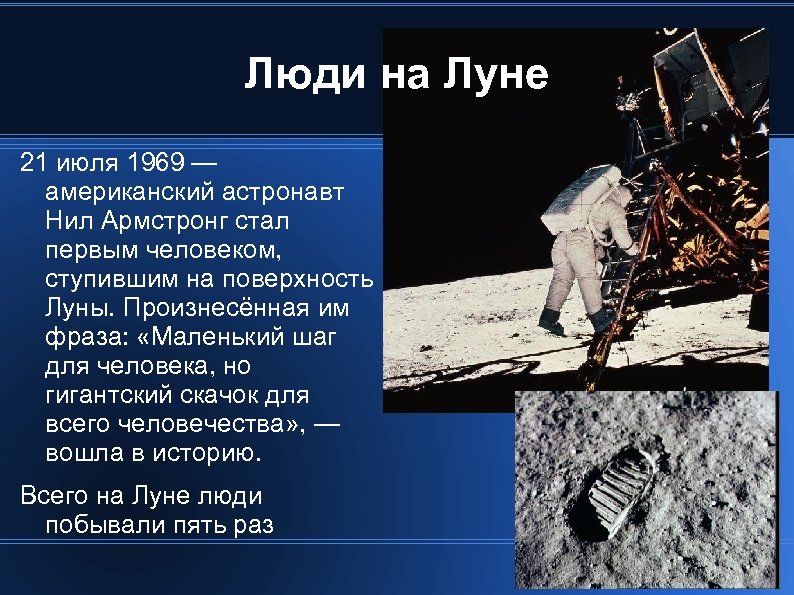 Люди на Луне

21 июля 1969 — американский астронавт Нил Армстронг стал первым человеком, ступившим на поверхность Луны. Произнесённая им фраза: «Маленький шаг для человека, но гигантский скачок для всего человечества», — вошла в историю.

Всего на Луне люди побывали пять раз